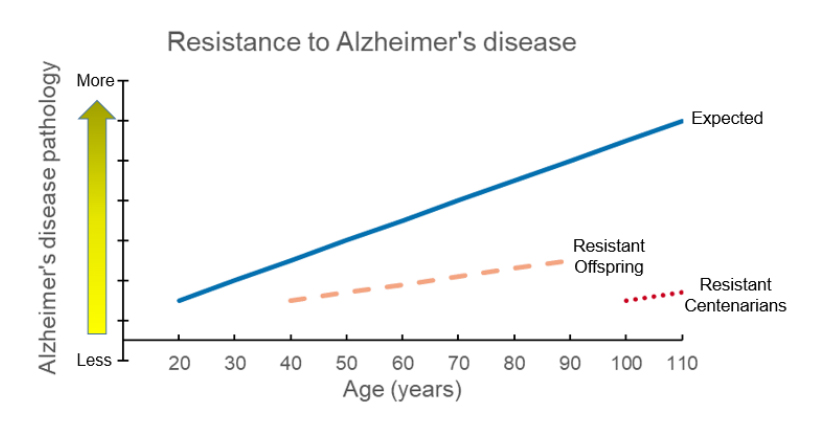 Resistance to Alzheimer's disease

Alzheimer's disease pathology

More

Less

Expected

Resistant Offspring

Resistant Centenarians

20 30 40 50 60 70 80 90 100 110

Age (years)